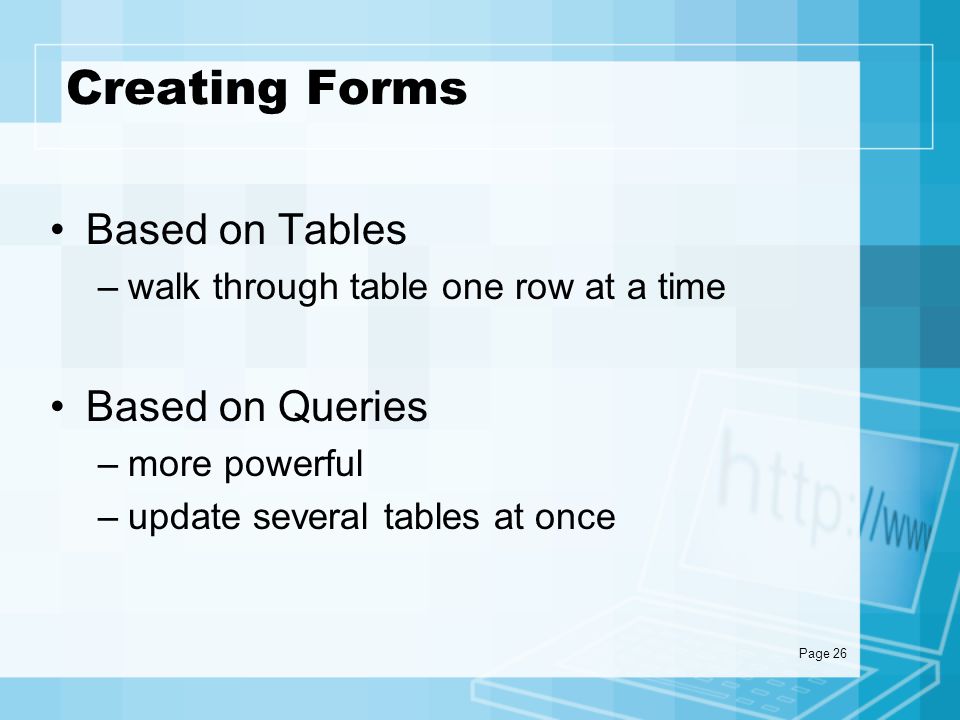 Creating Forms

• Based on Tables
– walk through table one row at a time

• Based on Queries
– more powerful
– update several tables at once

http://www

Page 26